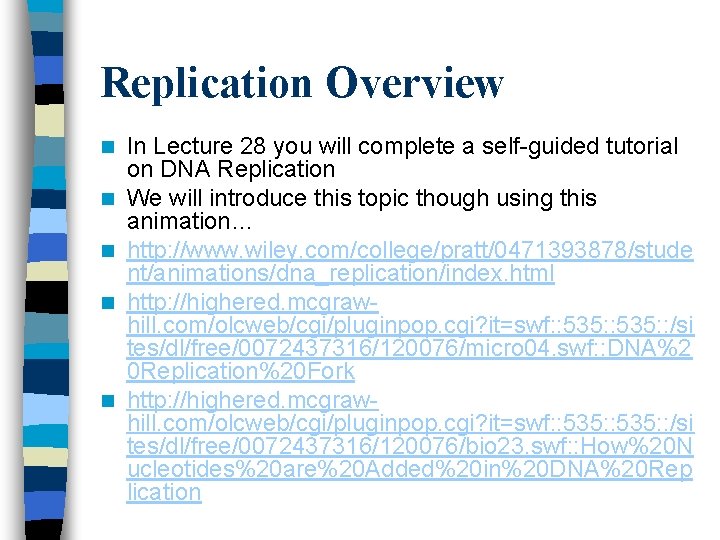 Replication Overview

In Lecture 28 you will complete a self-guided tutorial on DNA Replication

We will introduce this topic though using this animation…

http://www.wiley.com/college/pratt/0471393878/student/animations/dna_replication/index.html

http://highered.mcgraw-hill.com/olcweb/cgi/pluginpop.cgi?it=swf::535::535::/sites/dl/free/0072437316/120076/micro04.swf::DNA%20Replication%20Fork

http://highered.mcgraw-hill.com/olcweb/cgi/pluginpop.cgi?it=swf::535::535::/sites/dl/free/0072437316/120076/bio23.swf::How%20Nucleotides%20are%20Added%20in%20DNA%20Replication